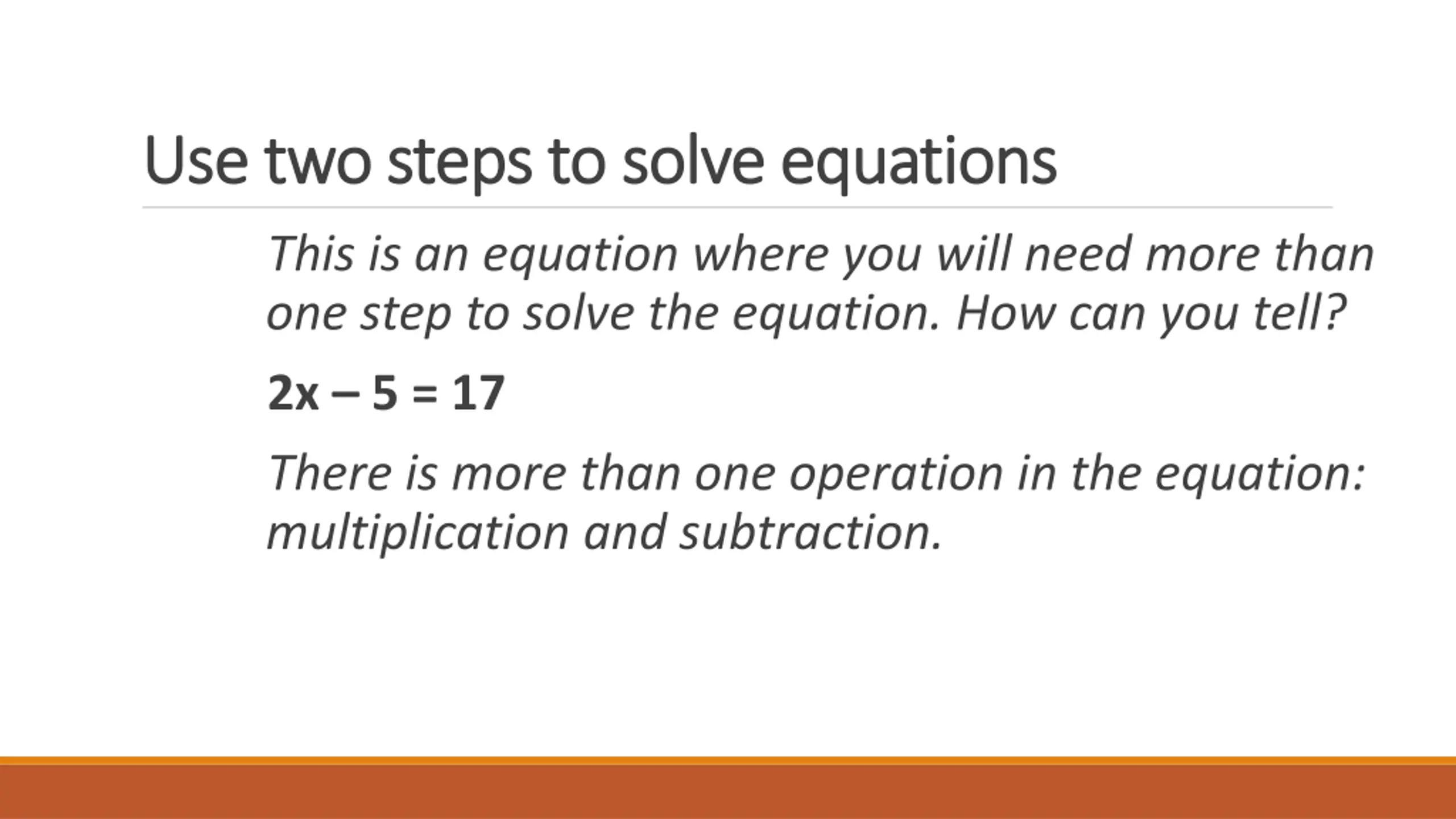 Use two steps to solve equations

This is an equation where you will need more than one step to solve the equation. How can you tell?

$2x - 5 = 17$

There is more than one operation in the equation: multiplication and subtraction.